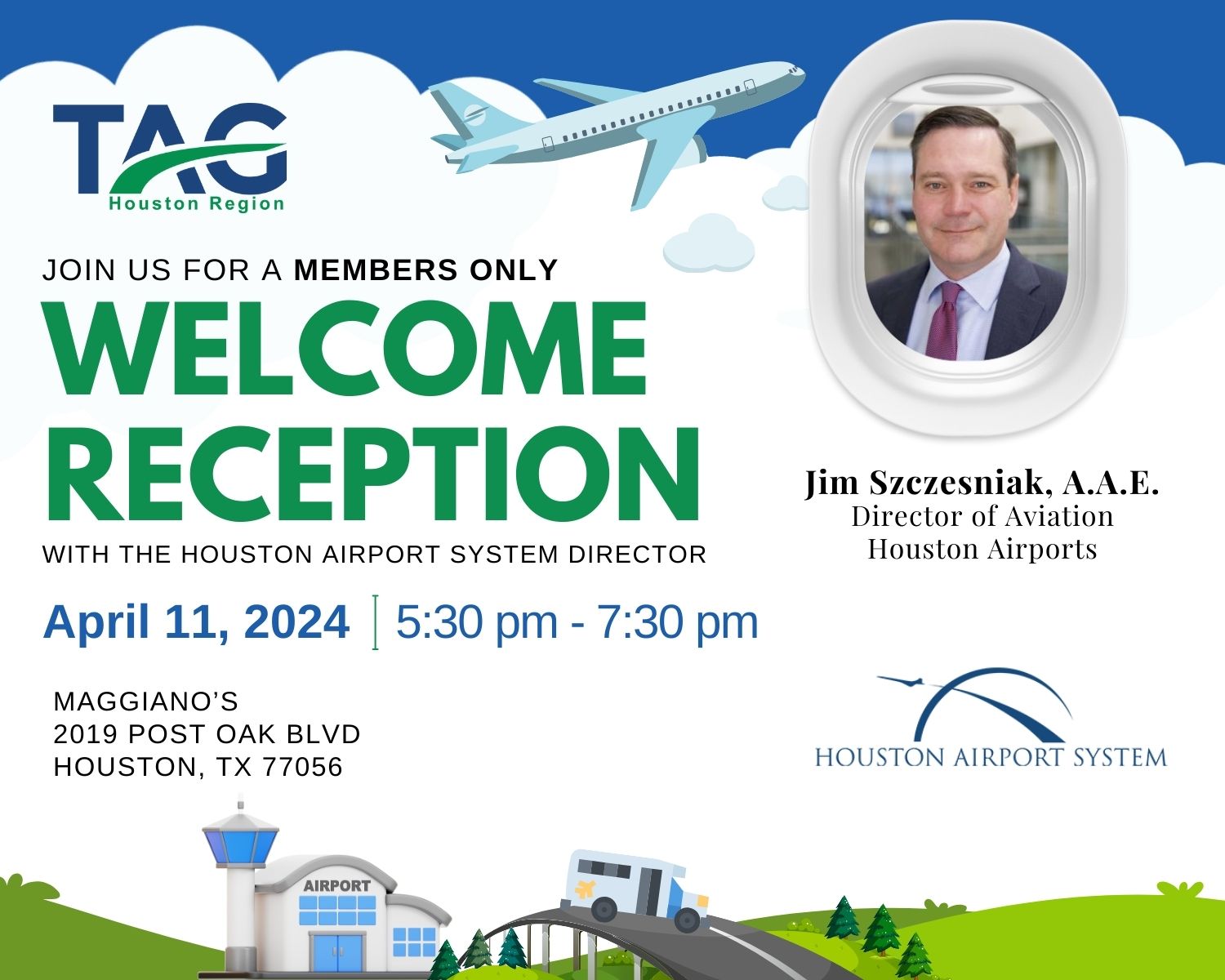 TAG
Houston Region

JOIN US FOR A MEMBERS ONLY
WELCOME RECEPTION
WITH THE HOUSTON AIRPORT SYSTEM DIRECTOR

April 11, 2024 | 5:30 pm - 7:30 pm

MAGGIANO'S
2019 POST OAK BLVD
HOUSTON, TX 77056

Jim Szczesniak, A.A.E.
Director of Aviation
Houston Airports

HOUSTON AIRPORT SYSTEM

AIRPORT